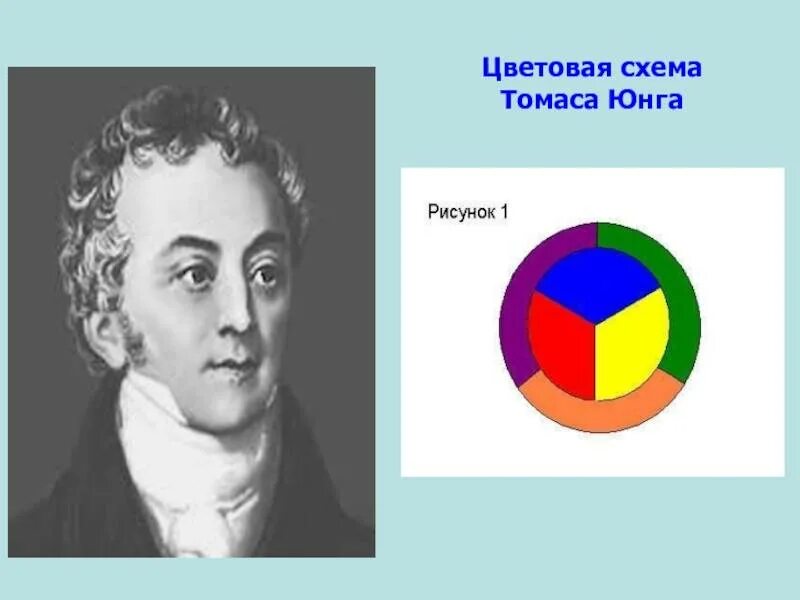 Цветовая схема Томаса Юнга

Рисунок 1